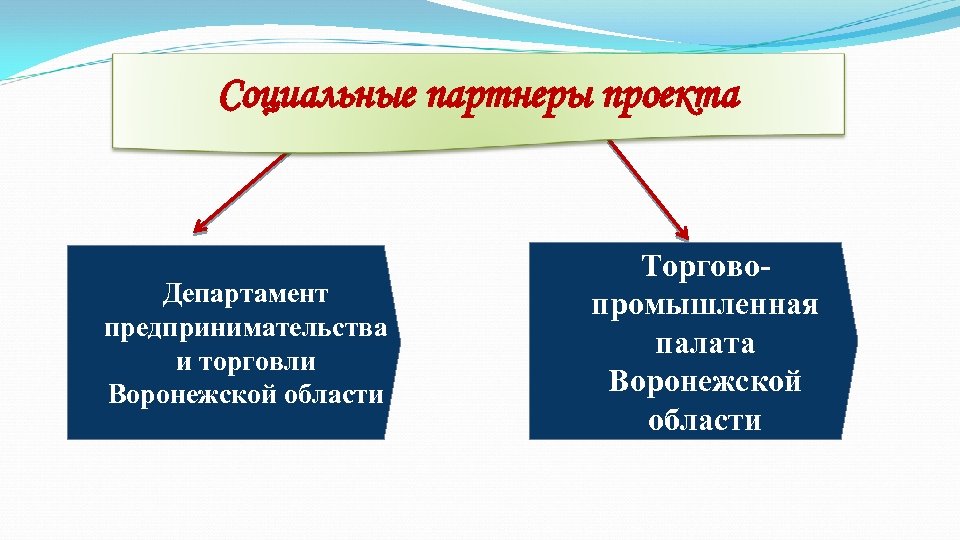 Социальные партнеры проекта

Департамент предпринимательства и торговли Воронежской области

Торгово-промышленная палата Воронежской области